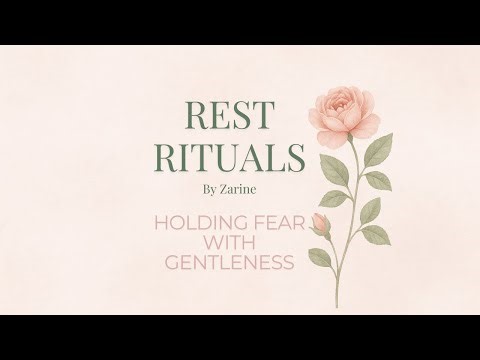 REST RITUALS

By Zarine

HOLDING FEAR WITH GENTLENESS